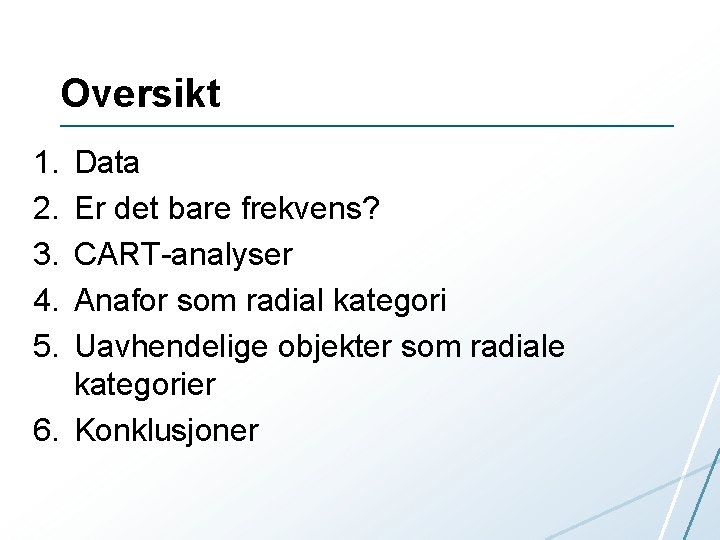 Oversikt

1. Data
2. Er det bare frekvens?
3. CART-analyser
4. Anafor som radial kategori
5. Uavhendelige objekter som radiale kategorier
6. Konklusjoner